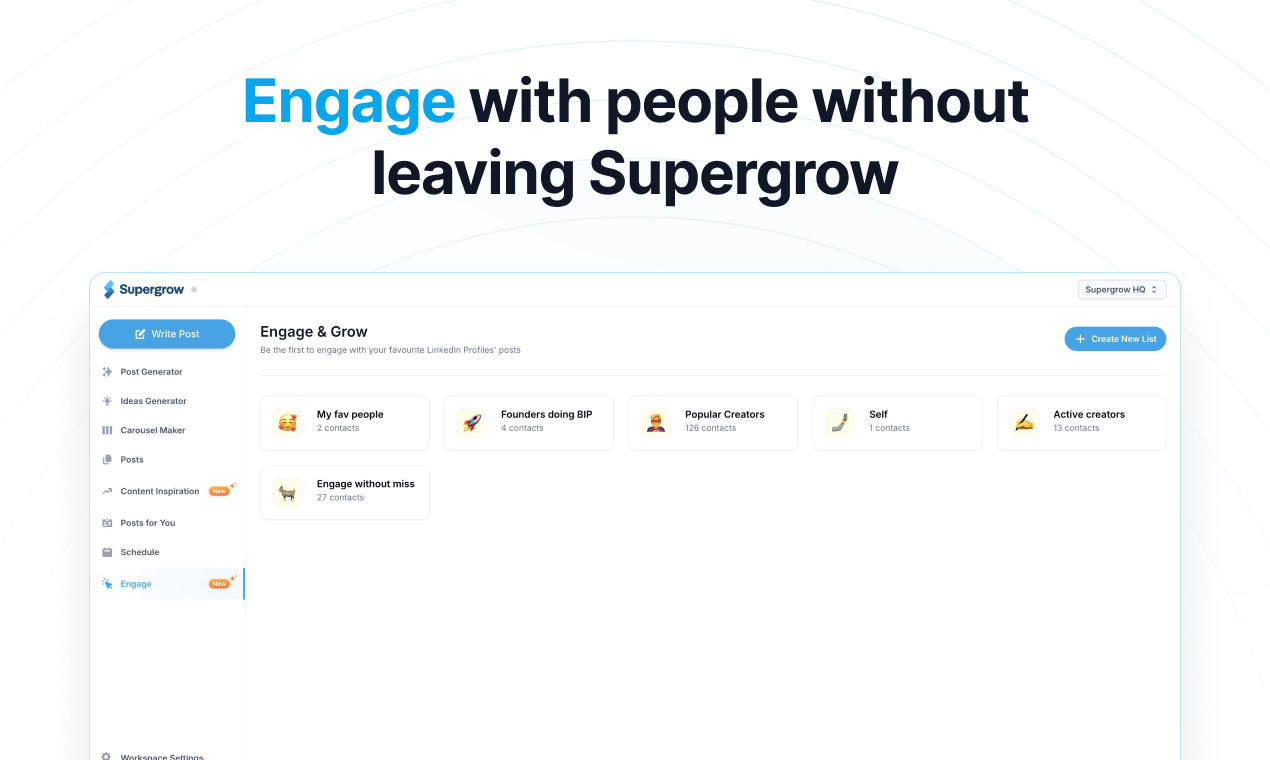 Engage with people without leaving Supergrow

Supergrow

Supergrow HQ

Write Post

Post Generator

Ideas Generator

Carousel Maker

Posts

Content Inspiration New

Posts for You

Schedule

Engage New

Workspace Settings

Engage & Grow

Be the first to engage with your favourite LinkedIn Profiles' posts

Create New List

My fav people
2 contacts

Founders doing BIP
4 contacts

Popular Creators
126 contacts

Self
1 contacts

Active creators
13 contacts

Engage without miss
27 contacts